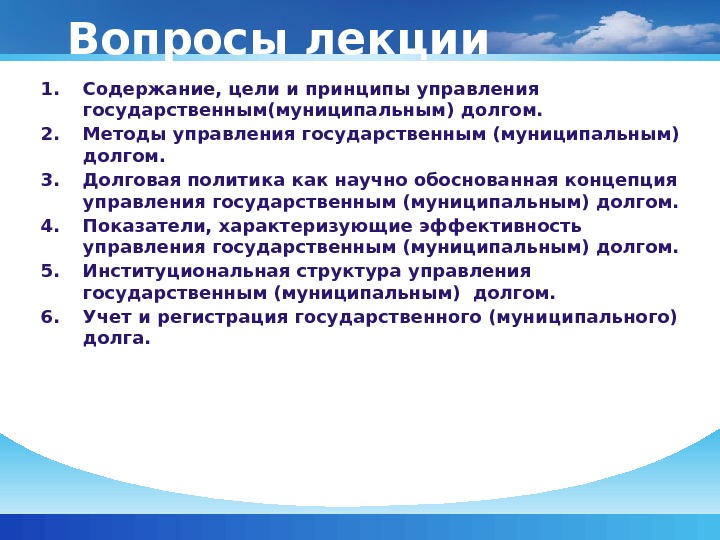 Вопросы лекции

1. Содержание, цели и принципы управления государственным(муниципальным) долгом.
2. Методы управления государственным (муниципальным) долгом.
3. Долговая политика как научно обоснованная концепция управления государственным (муниципальным) долгом.
4. Показатели, характеризующие эффективность управления государственным (муниципальным) долгом.
5. Институциональная структура управления государственным (муниципальным) долгом.
6. Учет и регистрация государственного (муниципального) долга.